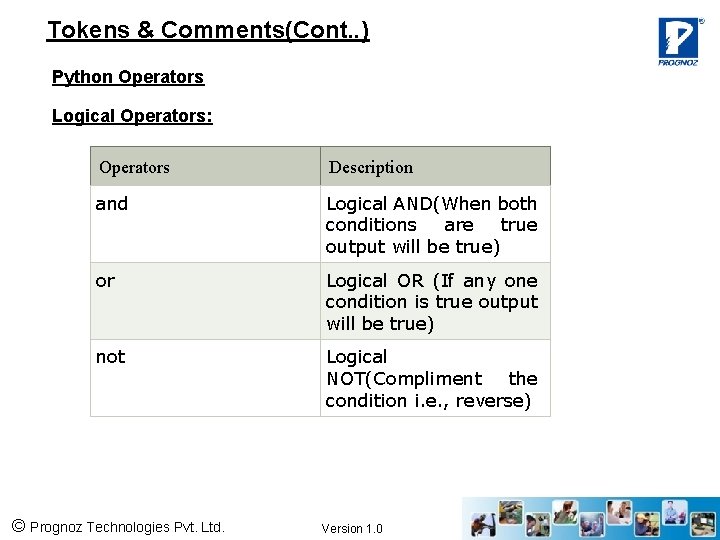 Tokens & Comments(Cont..)

PROGNOZ

Python Operators

Logical Operators:

| Operators | Description |
|---|---|
| and | Logical AND(When both conditions are true output will be true) |
| or | Logical OR (If any one condition is true output will be true) |
| not | Logical NOT(Compliment the condition i.e., reverse) |

© Prognoz Technologies Pvt. Ltd.

Version 1.0